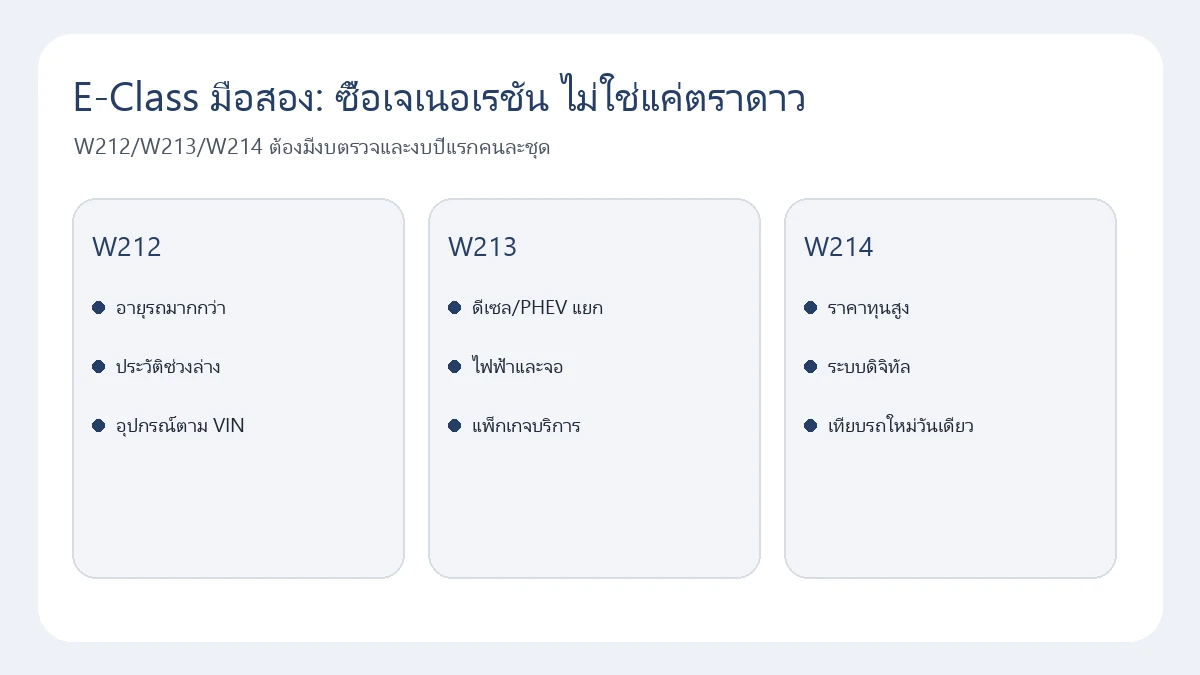 E-Class มือสอง: ซื้อเจเนอเรชัน ไม่ใช่แค่ตราดาว

W212/W213/W214 ต้องมีงบตรวจและงบปีแรกคนละชุด

W212

อายุรถมากกว่า

ประวัติช่วงล่าง

อุปกรณ์ตาม VIN

W213

ดีเซล/PHEV แยก

ไฟฟ้าและจอ

แพ็กเกจบริการ

W214

ราคาทุนสูง

ระบบดิจิทัล

เทียบรถใหม่วันเดียว